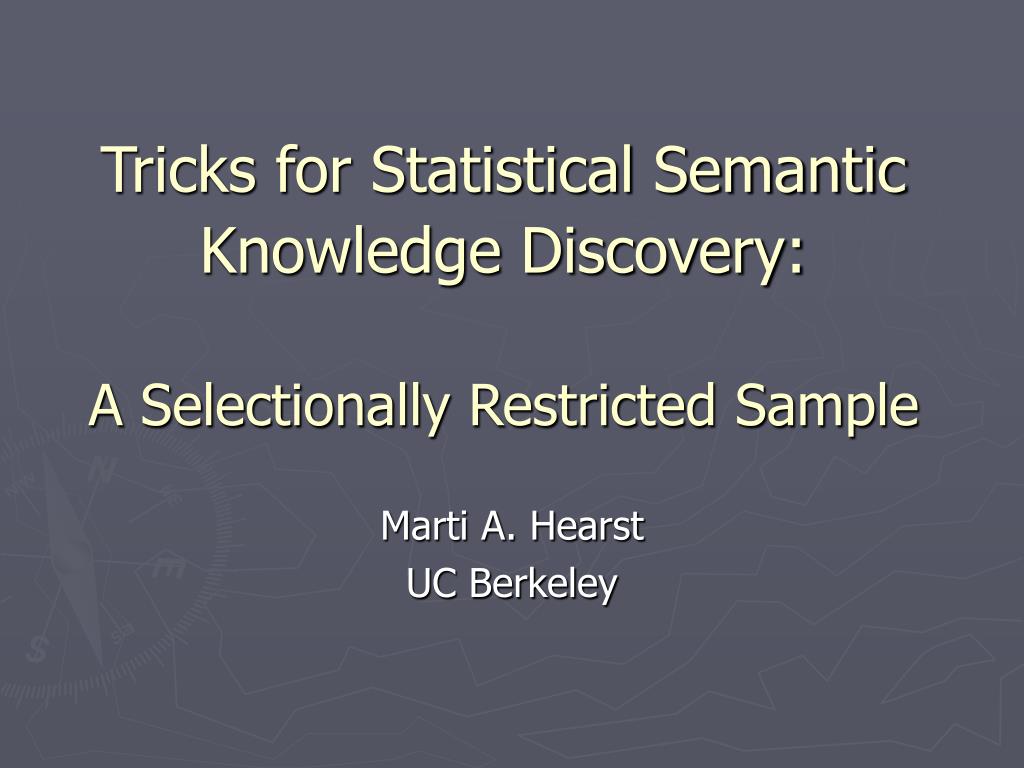 Tricks for Statistical Semantic Knowledge Discovery:

A Selectionally Restricted Sample

Marti A. Hearst
UC Berkeley